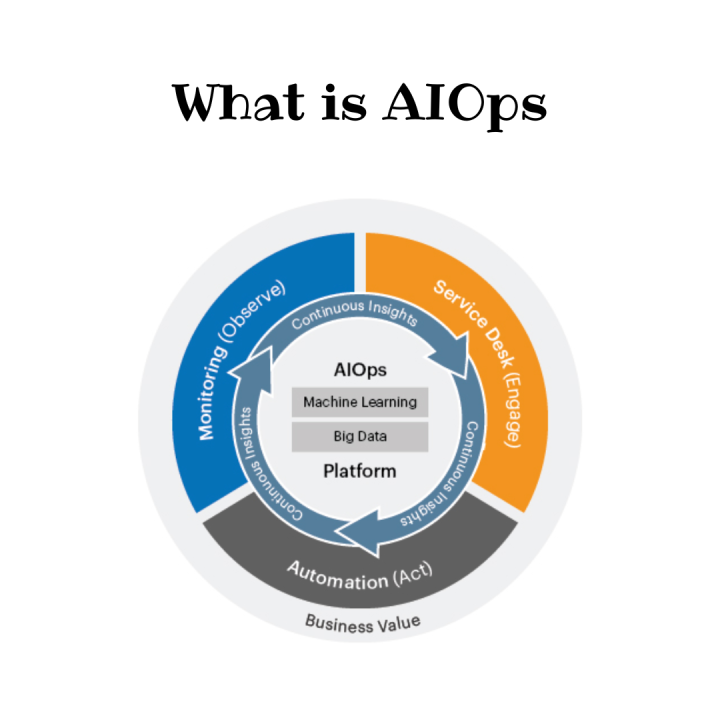 What is AIOps

Monitoring (Observe)

Service Desk (Engage)

Automation (Act)

Continuous Insights

Continuous Insights

Continuous Insights

AIOps

Machine Learning

Big Data

Platform

Business Value